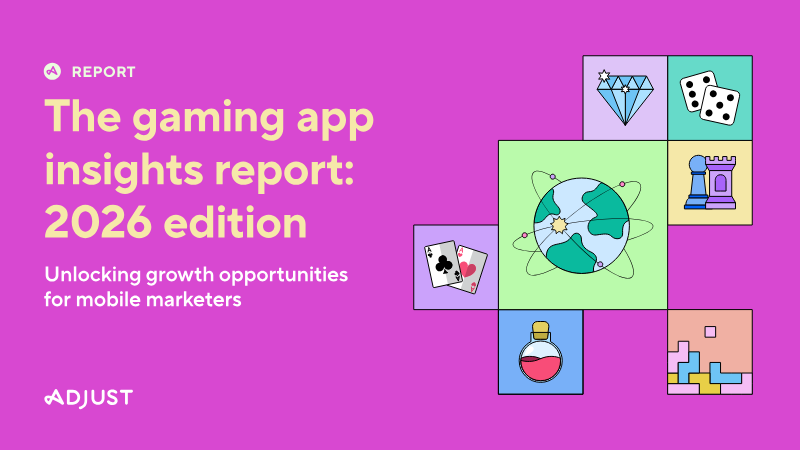 REPORT

The gaming app insights report: 2026 edition

Unlocking growth opportunities for mobile marketers

ADJUST